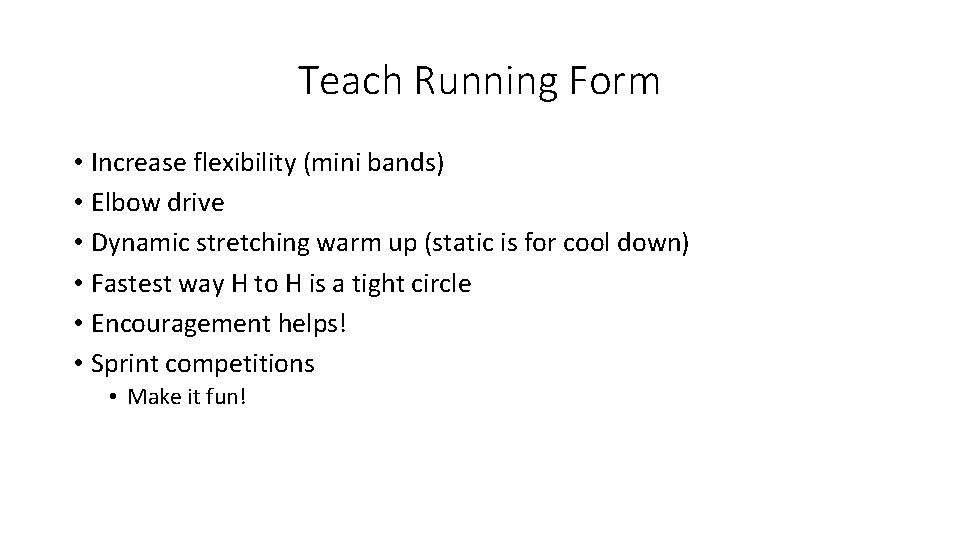 Teach Running Form

• Increase flexibility (mini bands)
• Elbow drive
• Dynamic stretching warm up (static is for cool down)
• Fastest way H to H is a tight circle
• Encouragement helps!
• Sprint competitions
  • Make it fun!